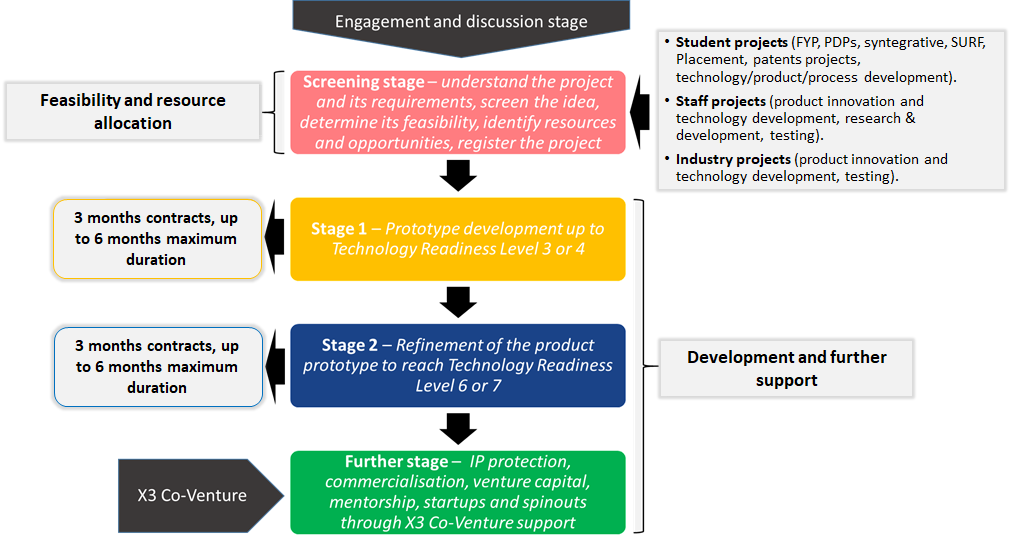 Engagement and discussion stage

Feasibility and resource allocation

Screening stage – understand the project and its requirements, screen the idea, determine its feasibility, identify resources and opportunities, register the project

• Student projects (FYP, PDPs, syntegrative, SURF, Placement, patents projects, technology/product/process development).
• Staff projects (product innovation and technology development, research & development, testing).
• Industry projects (product innovation and technology development, testing).

3 months contracts, up to 6 months maximum duration

Stage 1 – Prototype development up to Technology Readiness Level 3 or 4

3 months contracts, up to 6 months maximum duration

Stage 2 – Refinement of the product prototype to reach Technology Readiness Level 6 or 7

Development and further support

X3 Co-Venture

Further stage – IP protection, commercialisation, venture capital, mentorship, startups and spinouts through X3 Co-Venture support